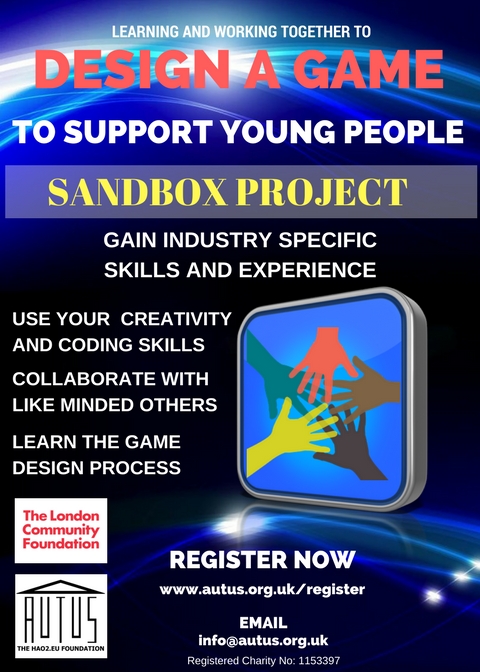 LEARNING AND WORKING TOGETHER TO

DESIGN A GAME

TO SUPPORT YOUNG PEOPLE

SANDBOX PROJECT

GAIN INDUSTRY SPECIFIC SKILLS AND EXPERIENCE

USE YOUR CREATIVITY AND CODING SKILLS

COLLABORATE WITH LIKE MINDED OTHERS

LEARN THE GAME DESIGN PROCESS

The London Community Foundation

AUTUS

THE HAO2.EU FOUNDATION

REGISTER NOW

www.autus.org.uk/register

EMAIL

info@autus.org.uk

Registered Charity No: 1153397